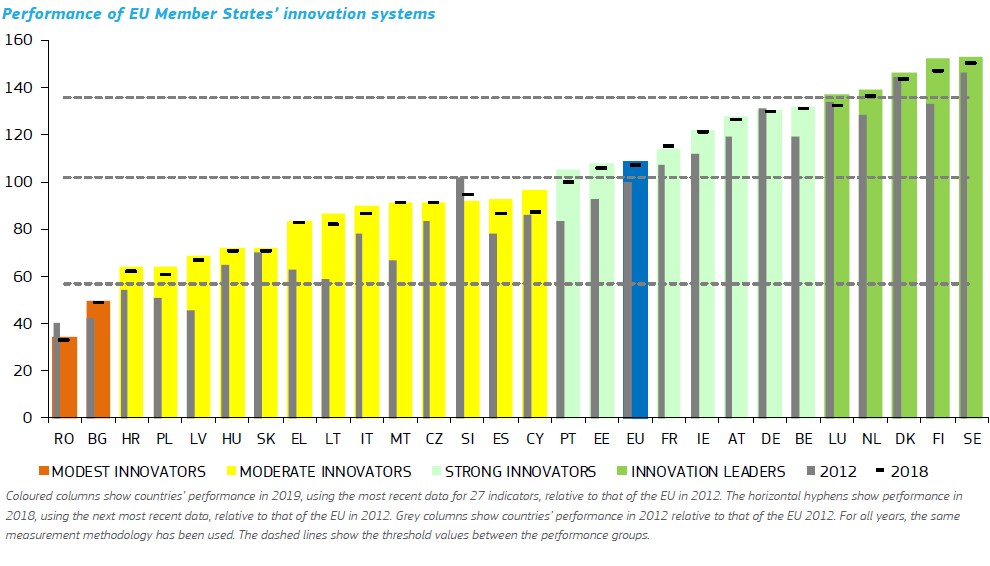 Performance of EU Member States' innovation systems

160
140
120
100
80
60
40
20
0

RO BG HR PL LV HU SK EL LT IT MT CZ SI ES CY PT EE EU FR IE AT DE BE LU NL DK FI SE

MODEST INNOVATORS
MODERATE INNOVATORS
STRONG INNOVATORS
INNOVATION LEADERS
2012
2018

Coloured columns show countries' performance in 2019, using the most recent data for 27 indicators, relative to that of the EU in 2012. The horizontal hyphens show performance in 2018, using the next most recent data, relative to that of the EU in 2012. Grey columns show countries' performance in 2012 relative to that of the EU 2012. For all years, the same measurement methodology has been used. The dashed lines show the threshold values between the performance groups.